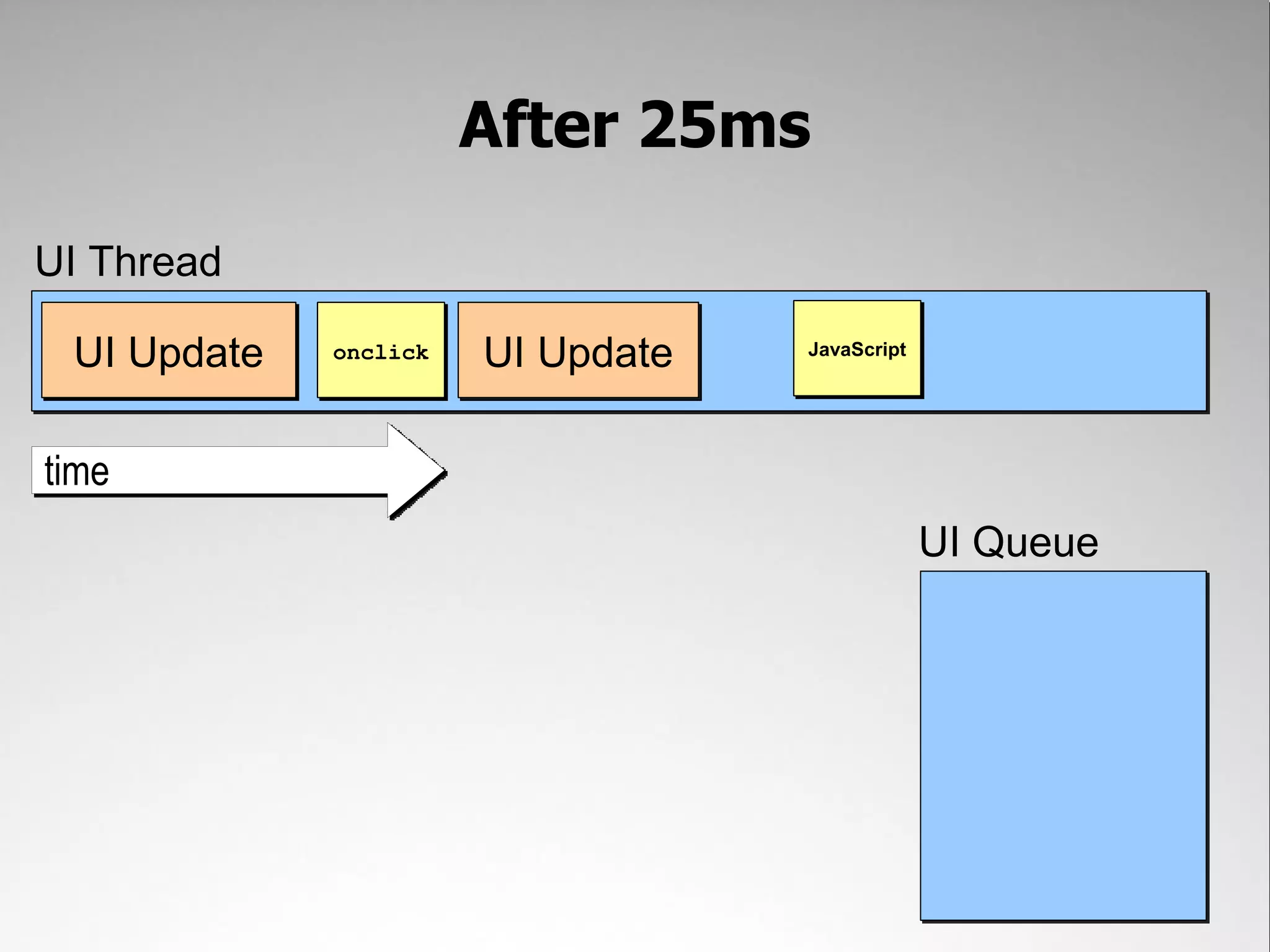 After 25ms

UI Thread

UI Update

onclick

UI Update

JavaScript

time

UI Queue